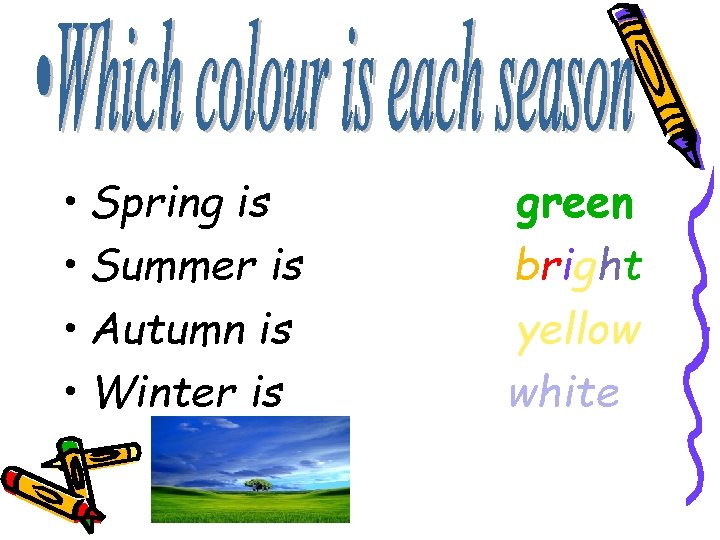 •Which colour is each season

• Spring is green
• Summer is bright
• Autumn is yellow
• Winter is white